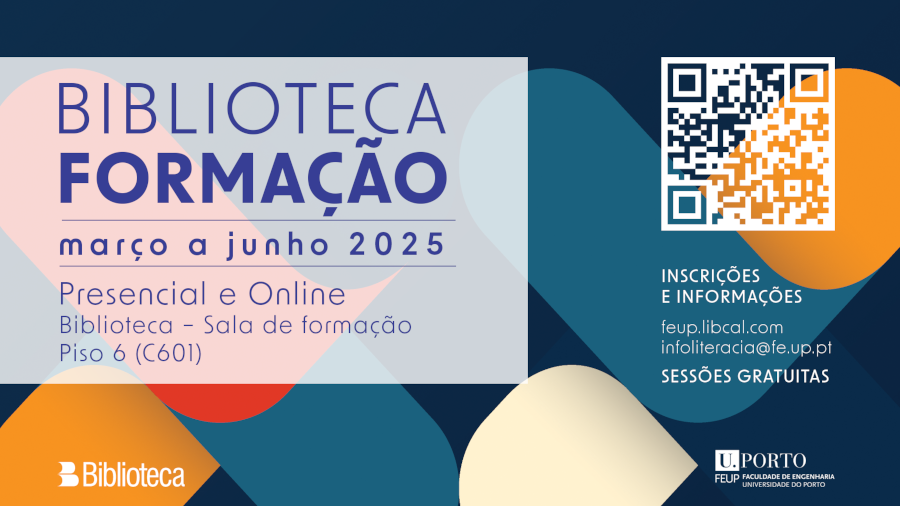 BIBLIOTECA
FORMAÇÃO

março a junho 2025

Presencial e Online
Biblioteca – Sala de formação
Piso 6 (C601)

INSCRIÇÕES
E INFORMAÇÕES

feup.libcal.com
infoliteracia@fe.up.pt

SESSÕES GRATUITAS

Biblioteca

U.PORTO
FEUP FACULDADE DE ENGENHARIA
UNIVERSIDADE DO PORTO